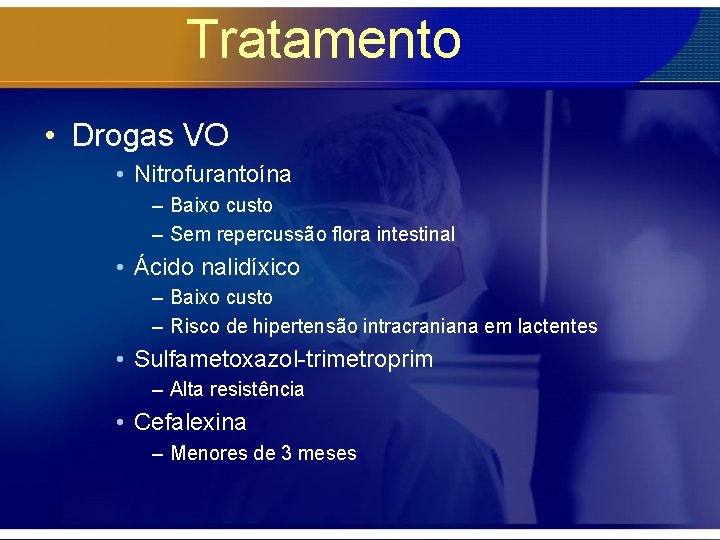 Tratamento

• Drogas VO
  • Nitrofurantoína
    – Baixo custo
    – Sem repercussão flora intestinal
  • Ácido nalidíxico
    – Baixo custo
    – Risco de hipertensão intracraniana em lactentes
  • Sulfametoxazol-trimetroprim
    – Alta resistência
  • Cefalexina
    – Menores de 3 meses